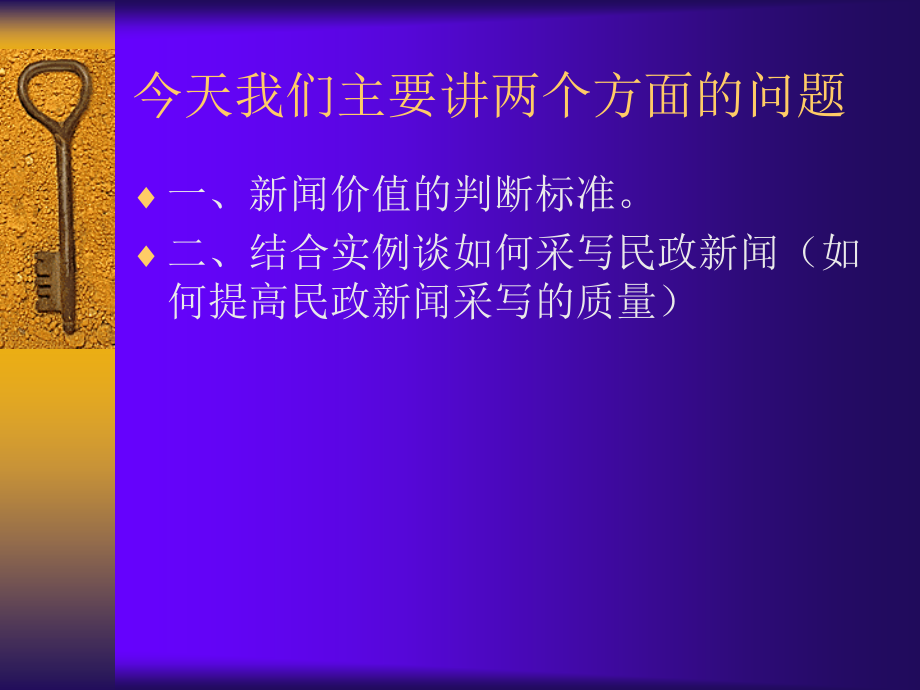 今天我们主要讲两个方面的问题

♦ 一、新闻价值的判断标准。

♦ 二、结合实例谈如何采写民政新闻（如何提高民政新闻采写的质量）